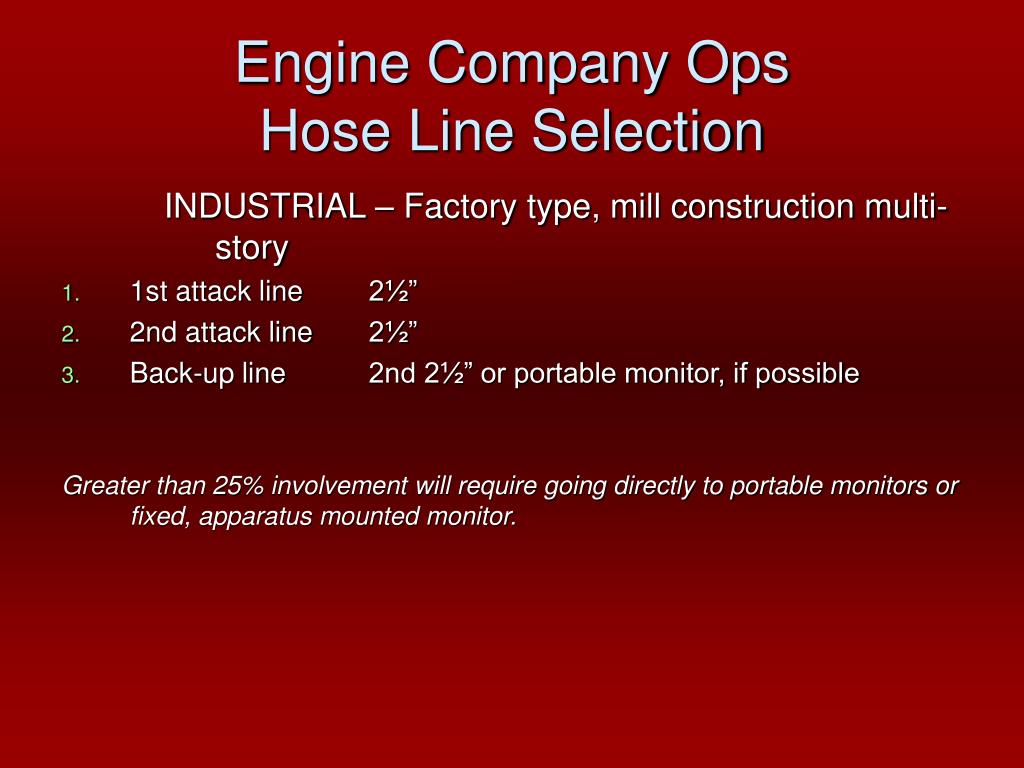 Engine Company Ops
Hose Line Selection

INDUSTRIAL – Factory type, mill construction multi-story

1. 1st attack line 2½”
2. 2nd attack line 2½”
3. Back-up line 2nd 2½” or portable monitor, if possible

Greater than 25% involvement will require going directly to portable monitors or fixed, apparatus mounted monitor.